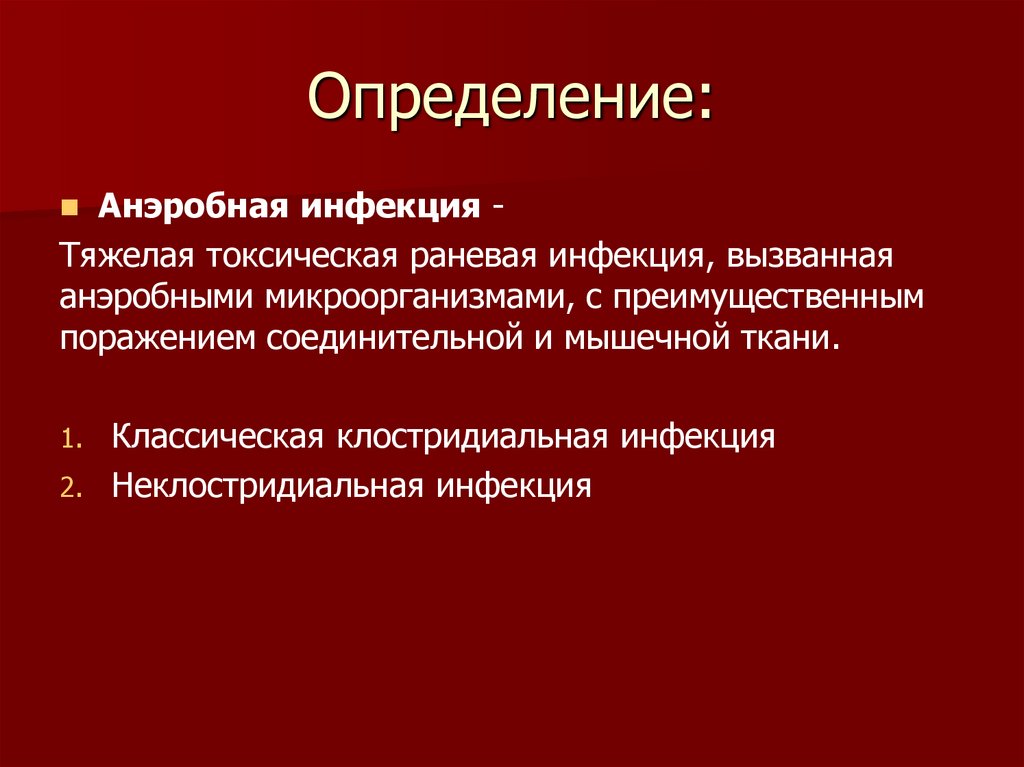 Определение:

Анэробная инфекция -

Тяжелая токсическая раневая инфекция, вызванная анэробными микроорганизмами, с преимущественным поражением соединительной и мышечной ткани.

1. Классическая клостридиальная инфекция
2. Неклостридиальная инфекция